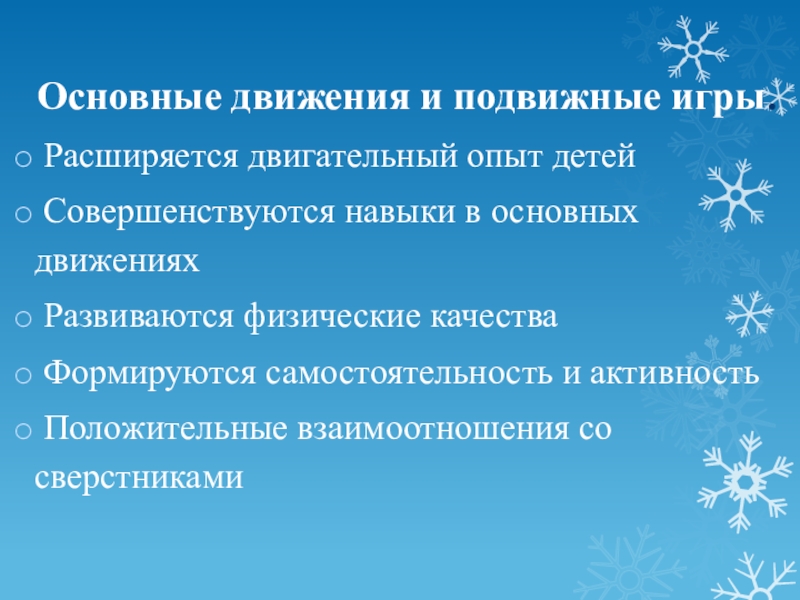 Основные движения и подвижные игры.

o Расширяется двигательный опыт детей

o Совершенствуются навыки в основных движениях

o Развиваются физические качества

o Формируются самостоятельность и активность

o Положительные взаимоотношения со сверстниками